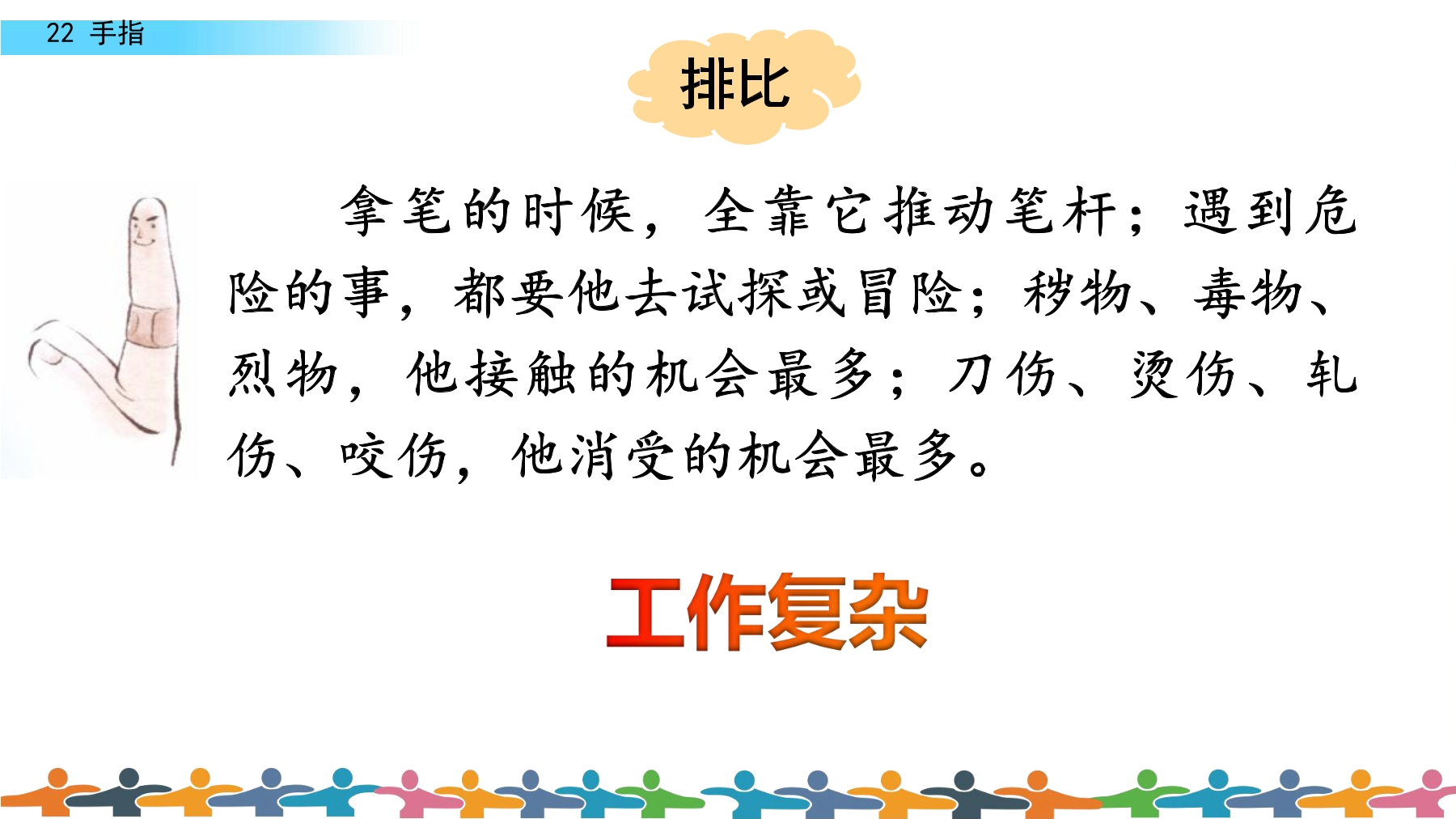 22 手指

排比

拿笔的时候，全靠它推动笔杆；遇到危险的事，都要他去试探或冒险；秽物、毒物、烈物，他接触的机会最多；刀伤、烫伤、轧伤、咬伤，他消受的机会最多。

工作复杂